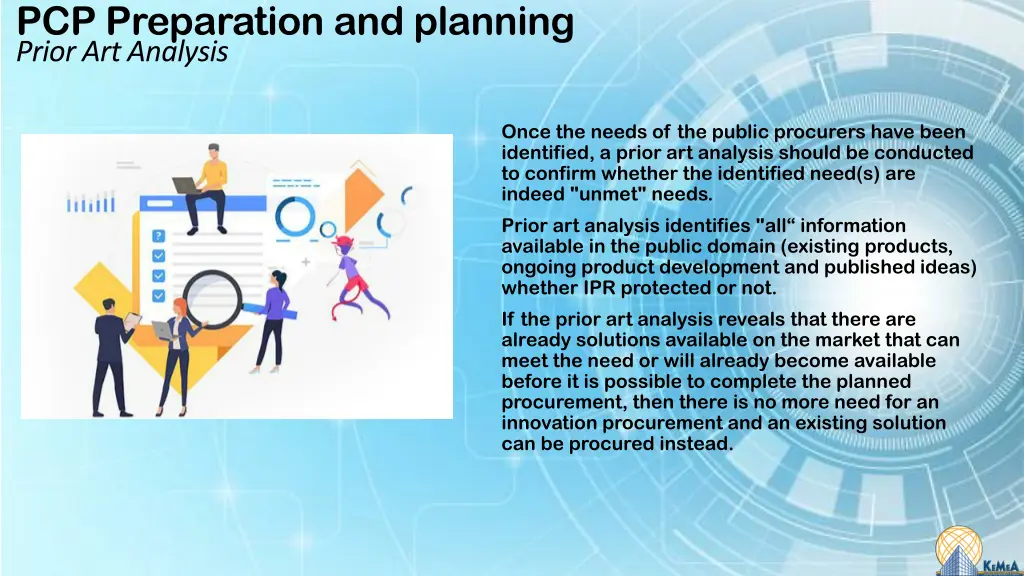 PCP Preparation and planning
Prior Art Analysis

Once the needs of the public procurers have been identified, a prior art analysis should be conducted to confirm whether the identified need(s) are indeed "unmet" needs.

Prior art analysis identifies "all“ information available in the public domain (existing products, ongoing product development and published ideas) whether IPR protected or not.

If the prior art analysis reveals that there are already solutions available on the market that can meet the need or will already become available before it is possible to complete the planned procurement, then there is no more need for an innovation procurement and an existing solution can be procured instead.

KEMEA